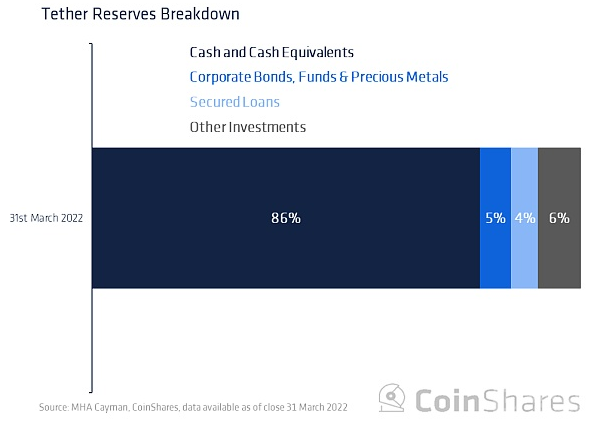 Tether Reserves Breakdown

Cash and Cash Equivalents
Corporate Bonds, Funds & Precious Metals
Secured Loans
Other Investments

31st March 2022

86%
5%
4%
6%

Source: MHA Cayman, CoinShares, data available as of close 31 March 2022

CoinShares